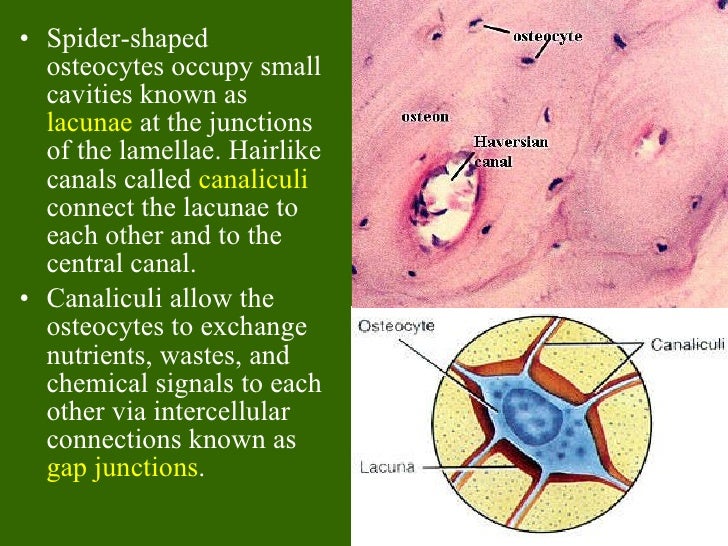 • Spider-shaped osteocytes occupy small cavities known as lacunae at the junctions of the lamellae. Hairlike canals called canaliculi connect the lacunae to each other and to the central canal.

• Canaliculi allow the osteocytes to exchange nutrients, wastes, and chemical signals to each other via intercellular connections known as gap junctions.

osteocyte
osteon
Haversian canal

Osteocyte
Canaliculi
Lacuna